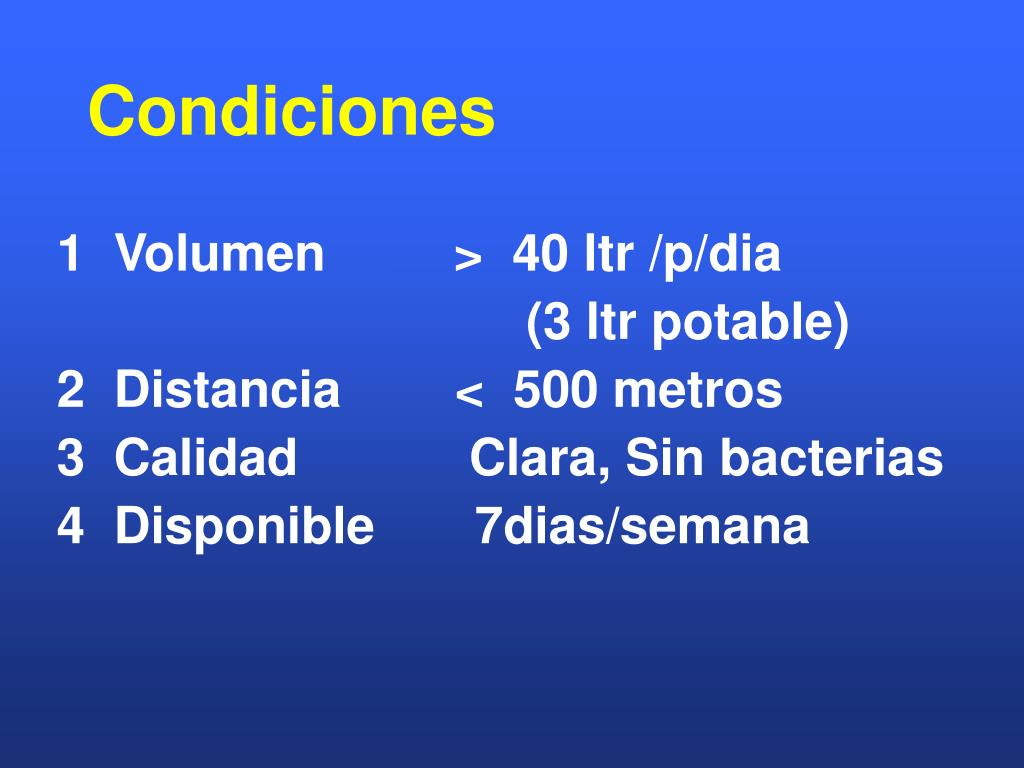 Condiciones

1 Volumen > 40 ltr /p/dia
(3 ltr potable)

2 Distancia < 500 metros

3 Calidad Clara, Sin bacterias

4 Disponible 7dias/semana